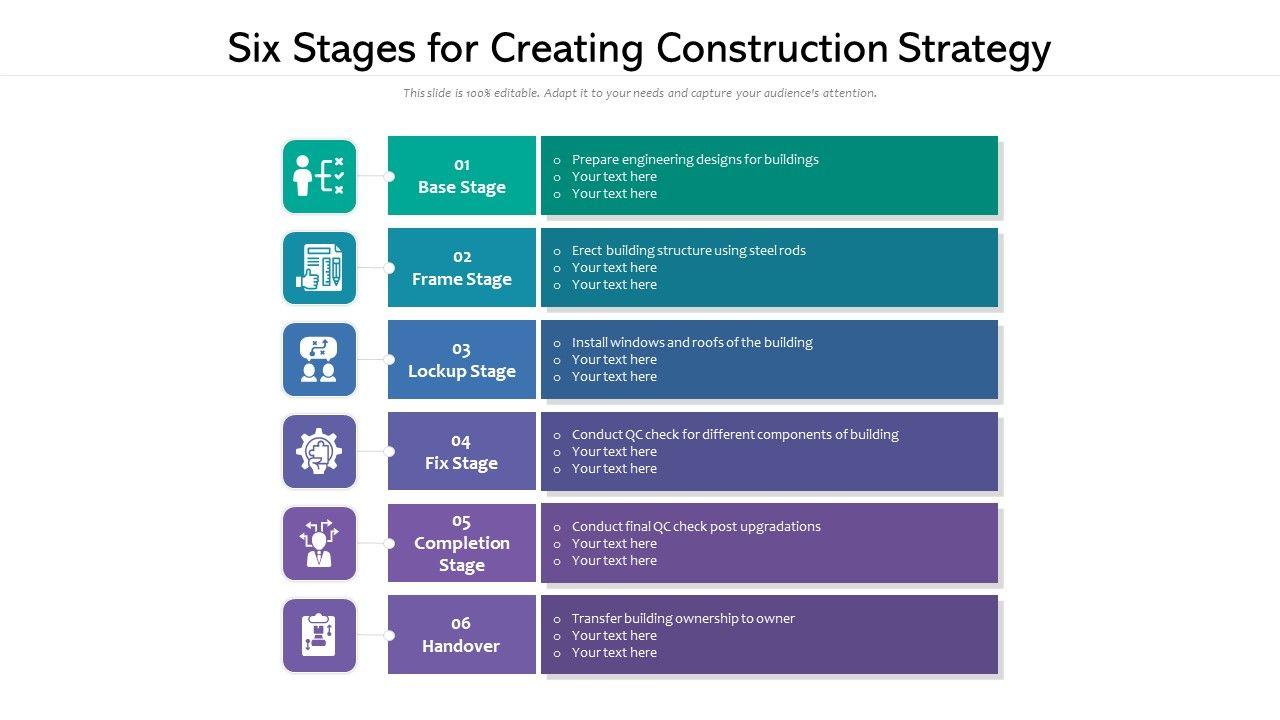 Six Stages for Creating Construction Strategy

This slide is 100% editable. Adapt it to your needs and capture your audience's attention.

01
Base Stage

- Prepare engineering designs for buildings
- Your text here
- Your text here

02
Frame Stage

- Erect building structure using steel rods
- Your text here
- Your text here

03
Lockup Stage

- Install windows and roofs of the building
- Your text here
- Your text here

04
Fix Stage

- Conduct QC check for different components of building
- Your text here
- Your text here

05
Completion Stage

- Conduct final QC check post upgradations
- Your text here
- Your text here

06
Handover

- Transfer building ownership to owner
- Your text here
- Your text here